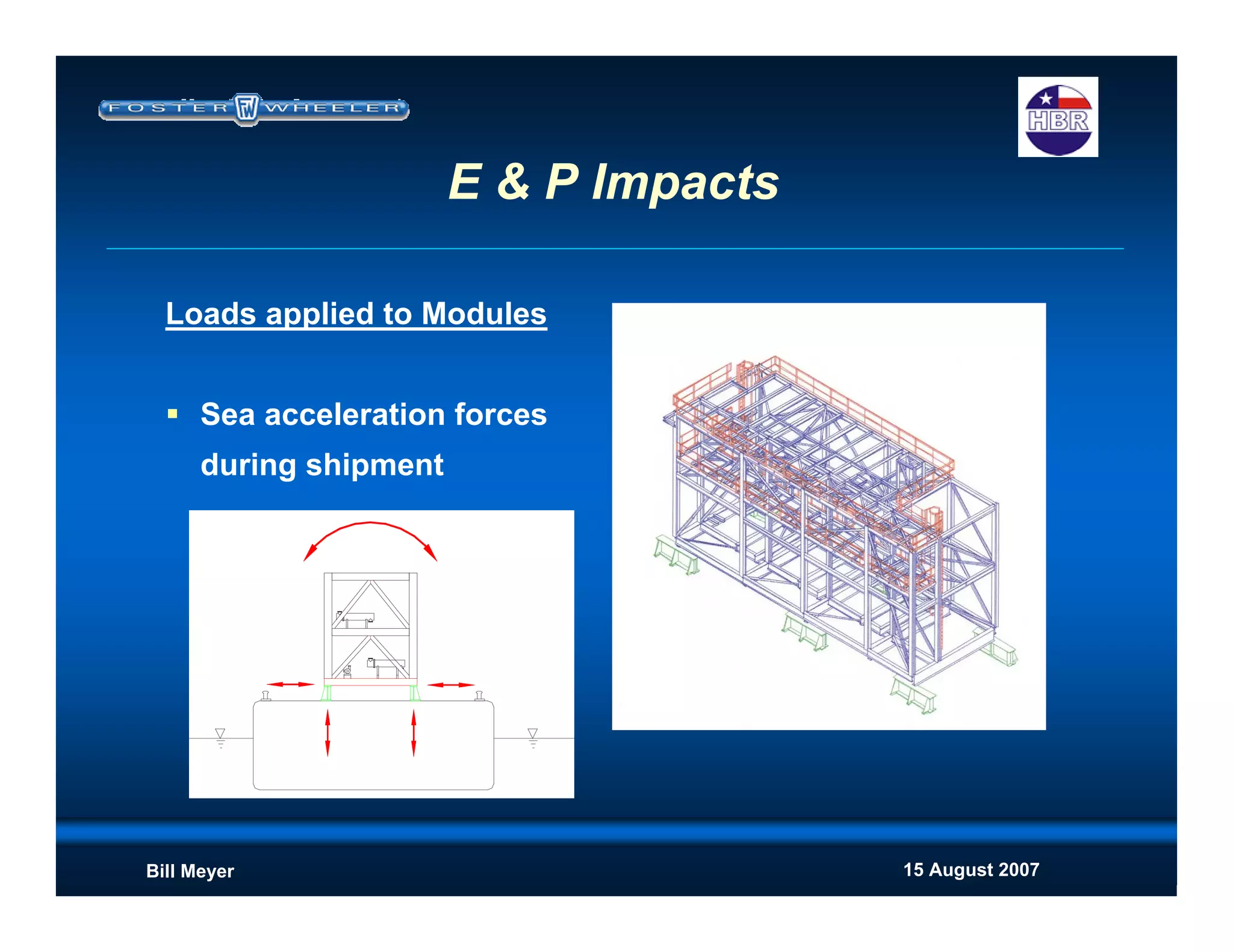 FOSTER FW WHEELER

HBR

E & P Impacts

Loads applied to Modules

▪ Sea acceleration forces during shipment

Bill Meyer

15 August 2007